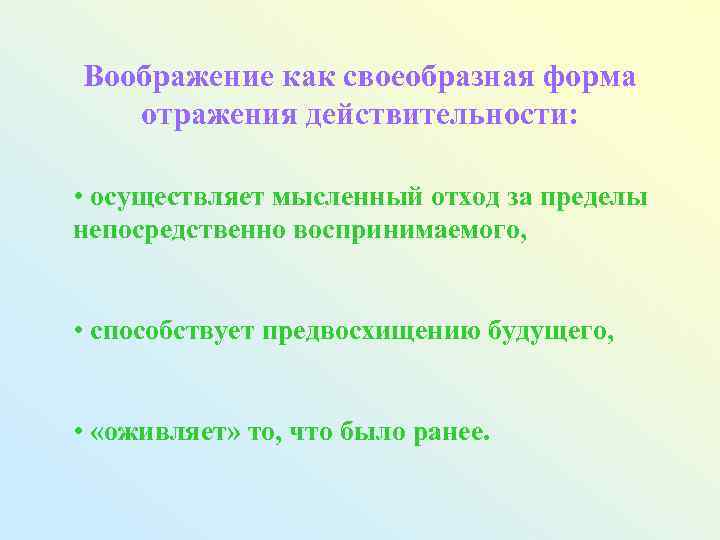 Воображение как своеобразная форма отражения действительности:

• осуществляет мысленный отход за пределы непосредственно воспринимаемого,

• способствует предвосхищению будущего,

• «оживляет» то, что было ранее.